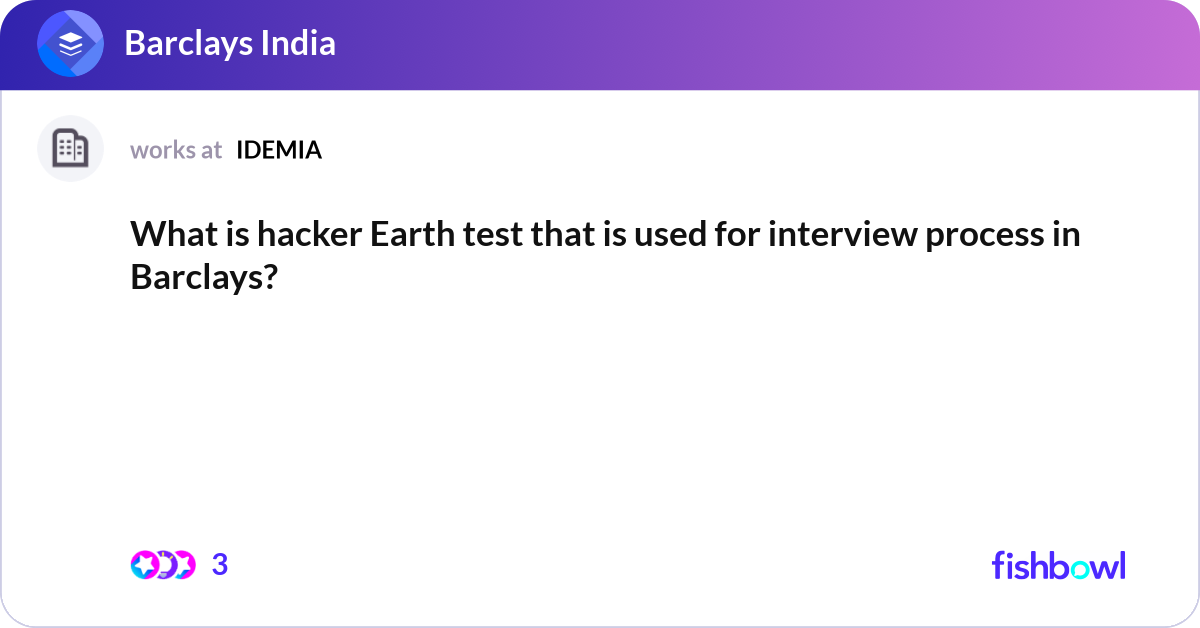 Barclays India

works at IDEMIA

What is hacker Earth test that is used for interview process in Barclays?

3

fishbowl